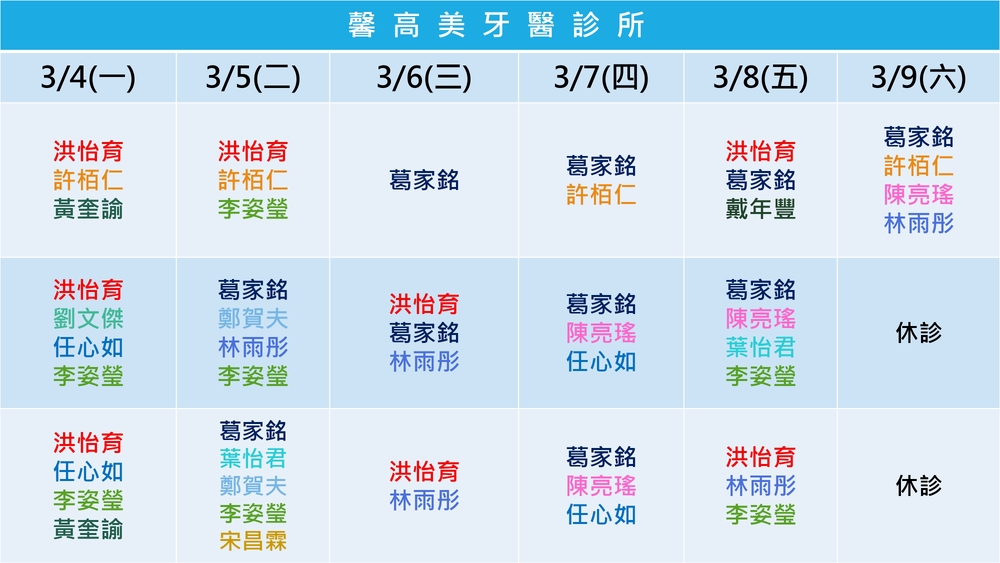 馨高美牙醫診所

| 3/4(一) | 3/5(二) | 3/6(三) | 3/7(四) | 3/8(五) | 3/9(六) |
|---|---|---|---|---|---|
| 洪怡育 許栢仁 黃奎諭 | 洪怡育 許栢仁 李姿瑩 | 葛家銘 | 葛家銘 許栢仁 | 洪怡育 葛家銘 戴年豐 | 葛家銘 許栢仁 陳亮瑤 林雨彤 |
| 洪怡育 劉文傑 任心如 李姿瑩 | 葛家銘 鄭賀夫 林雨彤 李姿瑩 | 洪怡育 葛家銘 林雨彤 | 葛家銘 陳亮瑤 任心如 | 葛家銘 陳亮瑤 葉怡君 李姿瑩 | 休診 |
| 洪怡育 任心如 李姿瑩 黃奎諭 | 葛家銘 葉怡君 鄭賀夫 李姿瑩 宋昌霖 | 洪怡育 林雨彤 | 葛家銘 陳亮瑤 任心如 | 洪怡育 林雨彤 李姿瑩 | 休診 |